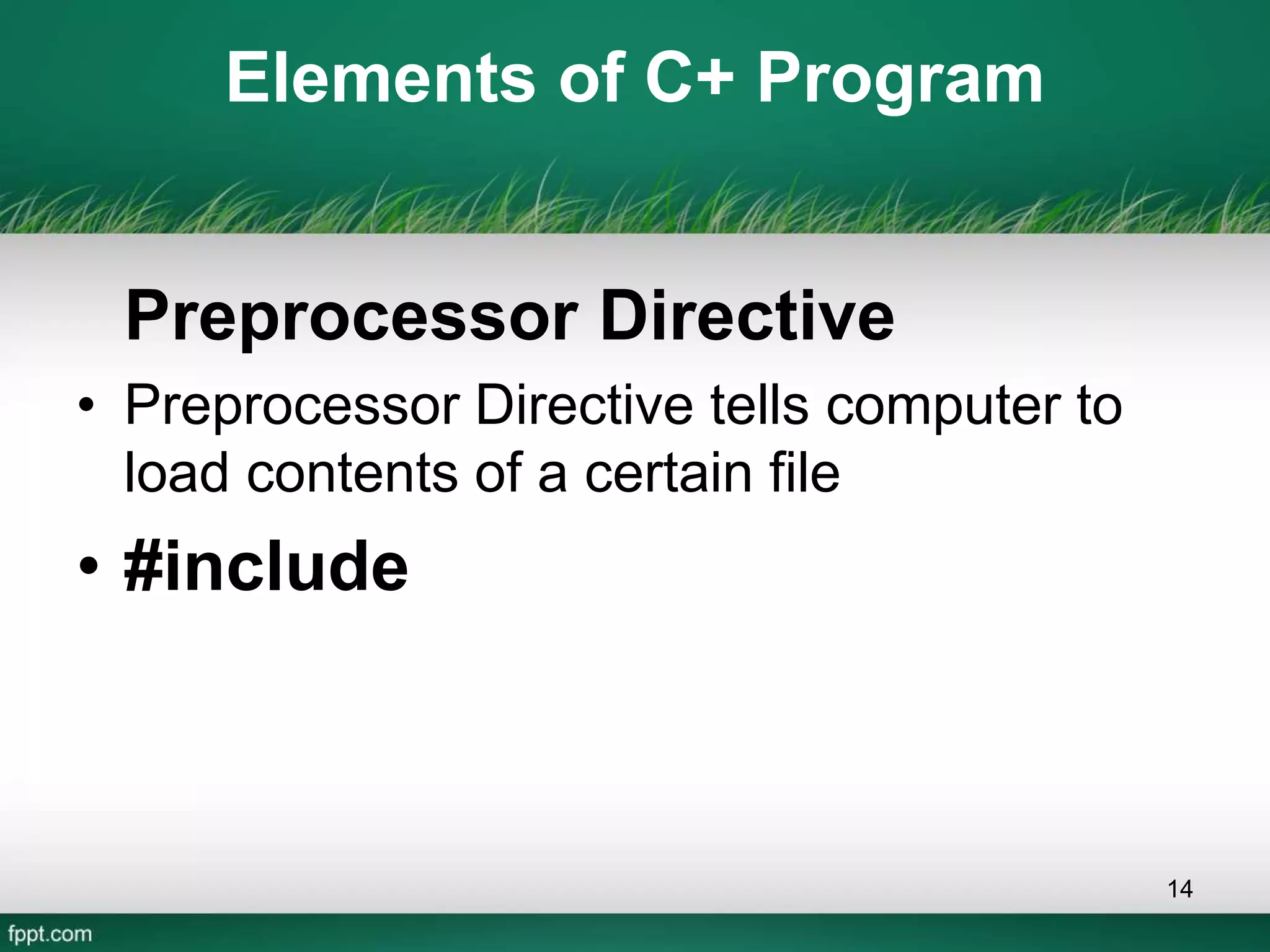 Elements of C+ Program

Preprocessor Directive

• Preprocessor Directive tells computer to load contents of a certain file

• #include

14

fppt.com